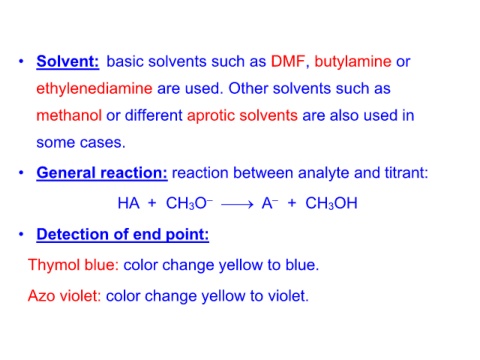 • Solvent: basic solvents such as DMF, butylamine or ethylenediamine are used. Other solvents such as methanol or different aprotic solvents are also used in some cases.

• General reaction: reaction between analyte and titrant:

$HA + CH_3O^- \longrightarrow A^- + CH_3OH$

• Detection of end point:

Thymol blue: color change yellow to blue.

Azo violet: color change yellow to violet.